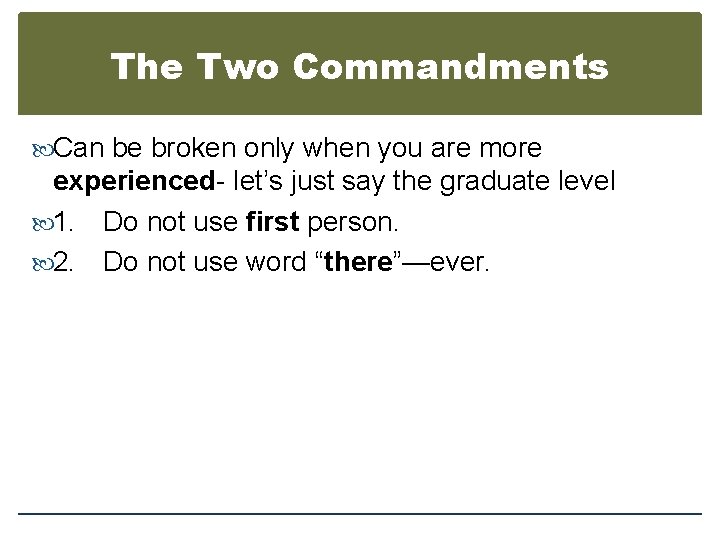 The Two Commandments

Can be broken only when you are more experienced- let's just say the graduate level

1. Do not use first person.

2. Do not use word "there"—ever.